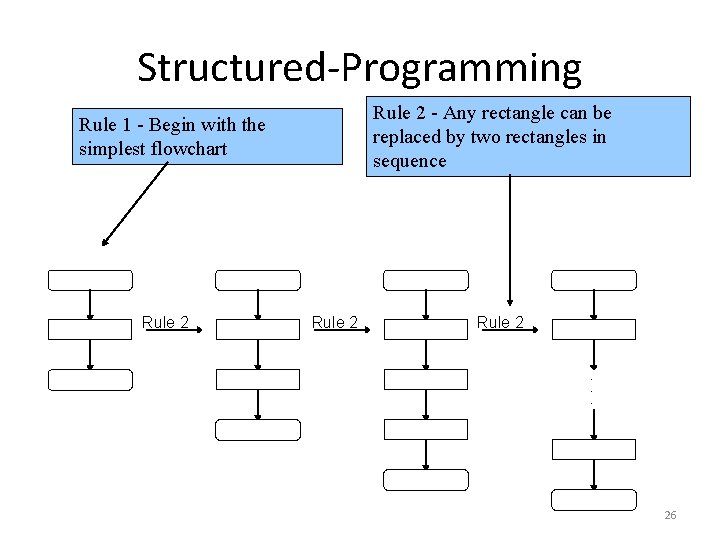 Structured-Programming

Rule 1 - Begin with the simplest flowchart

Rule 2 - Any rectangle can be replaced by two rectangles in sequence

Rule 2

Rule 2

Rule 2

.
.
.

26